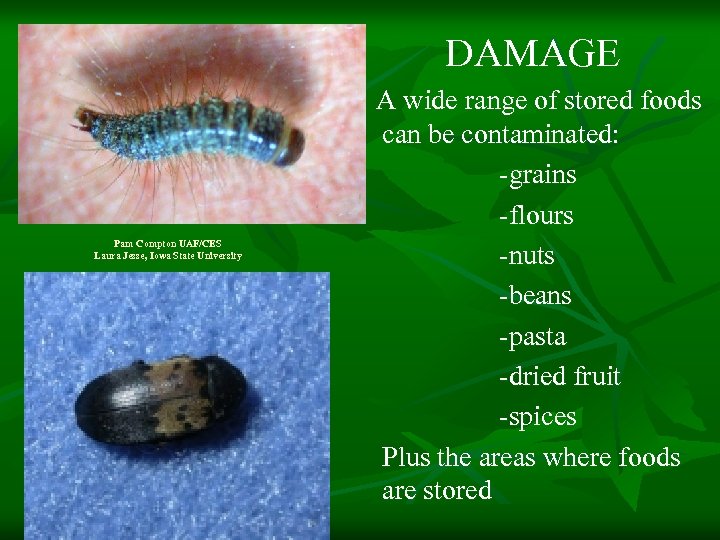 Pam Compton UAF/CES
Laura Jesse, Iowa State University

DAMAGE

A wide range of stored foods can be contaminated:

-grains

-flours

-nuts

-beans

-pasta

-dried fruit

-spices

Plus the areas where foods are stored